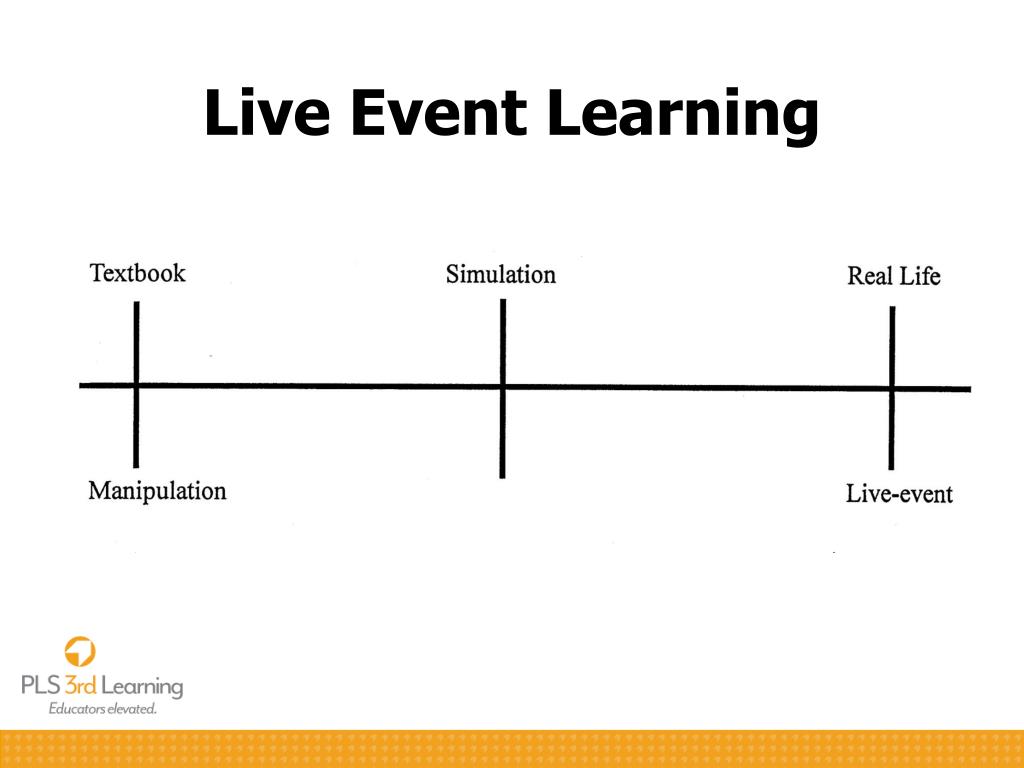 Live Event Learning

Textbook

Simulation

Real Life

Manipulation

Live-event

PLS 3rd Learning
Educators elevated.